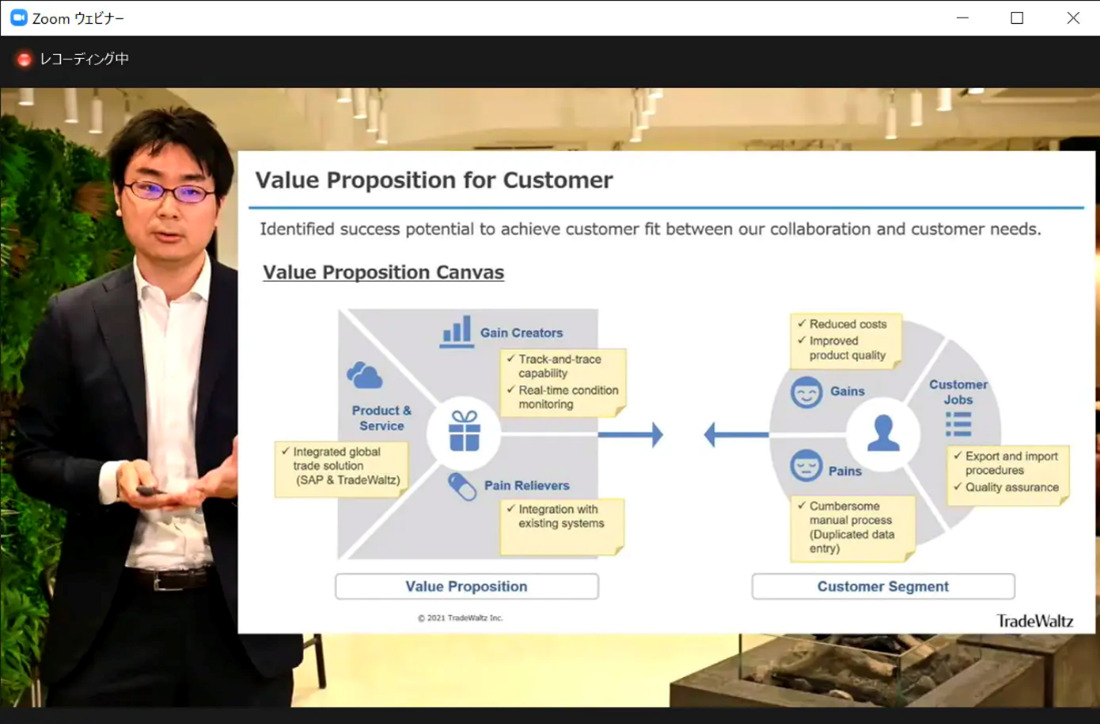 Zoom ウェビナー

レコーディング中

Value Proposition for Customer

Identified success potential to achieve customer fit between our collaboration and customer needs.

Value Proposition Canvas

Gain Creators

✓ Track-and-trace capability
✓ Real-time condition monitoring

Product & Service

✓ Integrated global trade solution (SAP & TradeWaltz)

Pain Relievers

✓ Integration with existing systems

Value Proposition

✓ Reduced costs
✓ Improved product quality

Gains

Customer Jobs

✓ Export and import procedures
✓ Quality assurance

Pains

✓ Cumbersome manual process (Duplicated data entry)

Customer Segment

© 2021 TradeWaltz Inc.

TradeWaltz